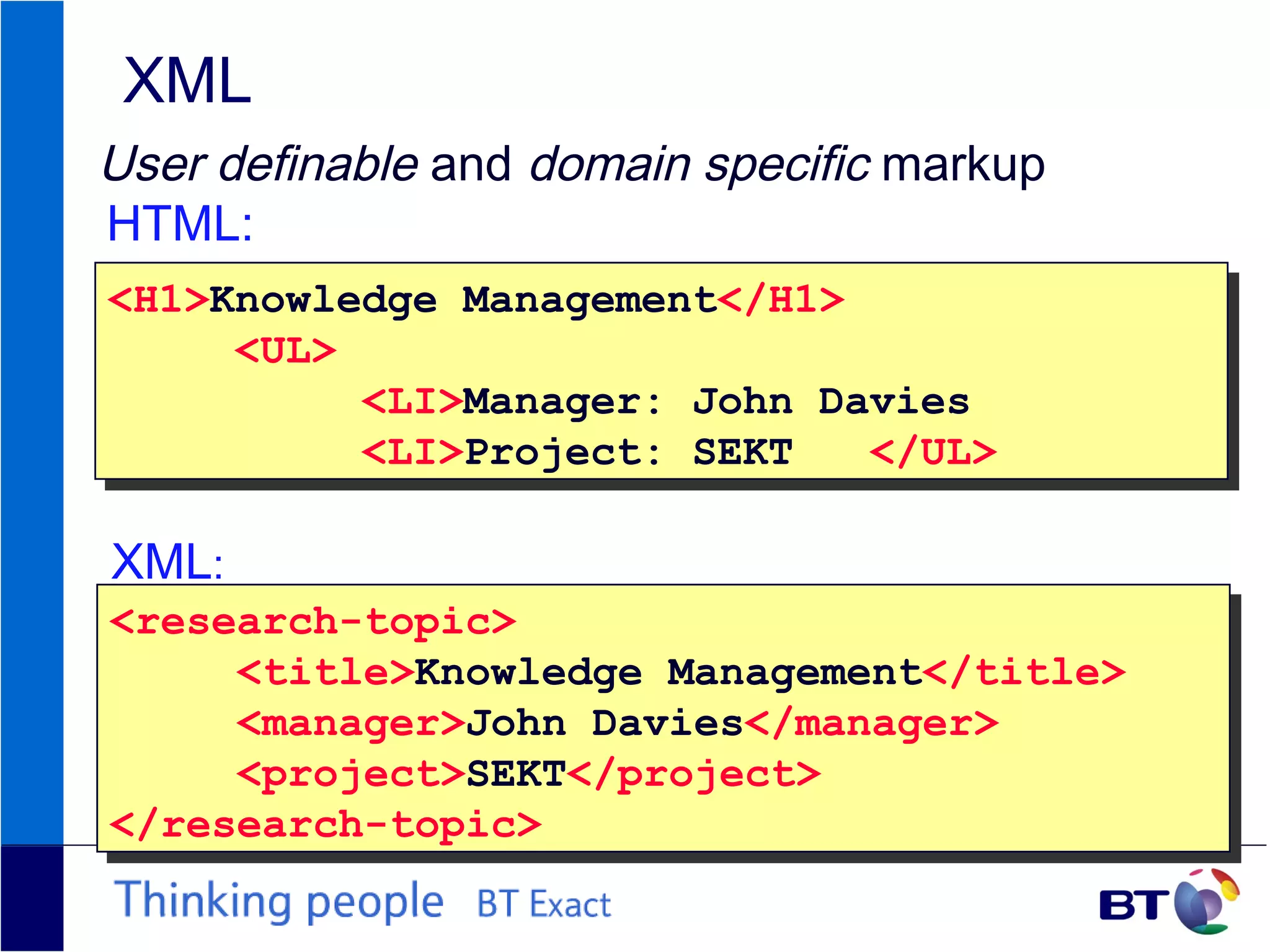 XML

User definable and domain specific markup

HTML:

<H1>Knowledge Management</H1>
<UL>
<LI>Manager: John Davies
<LI>Project: SEKT </UL>

XML:

<research-topic>
<title>Knowledge Management</title>
<manager>John Davies</manager>
<project>SEKT</project>
</research-topic>

Thinking people BT Exact

BT